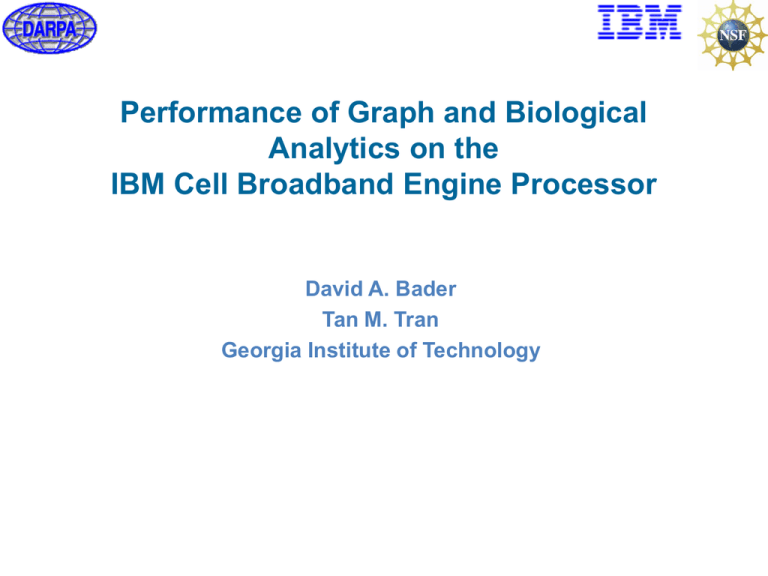 DARPA

IBM

NSF

Performance of Graph and Biological Analytics on the IBM Cell Broadband Engine Processor

David A. Bader
Tan M. Tran
Georgia Institute of Technology